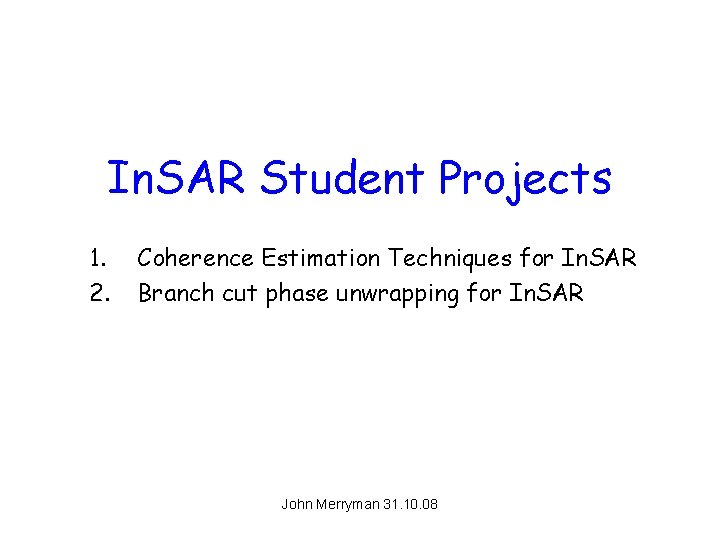 InSAR Student Projects

1. Coherence Estimation Techniques for InSAR
2. Branch cut phase unwrapping for InSAR

John Merryman 31.10.08